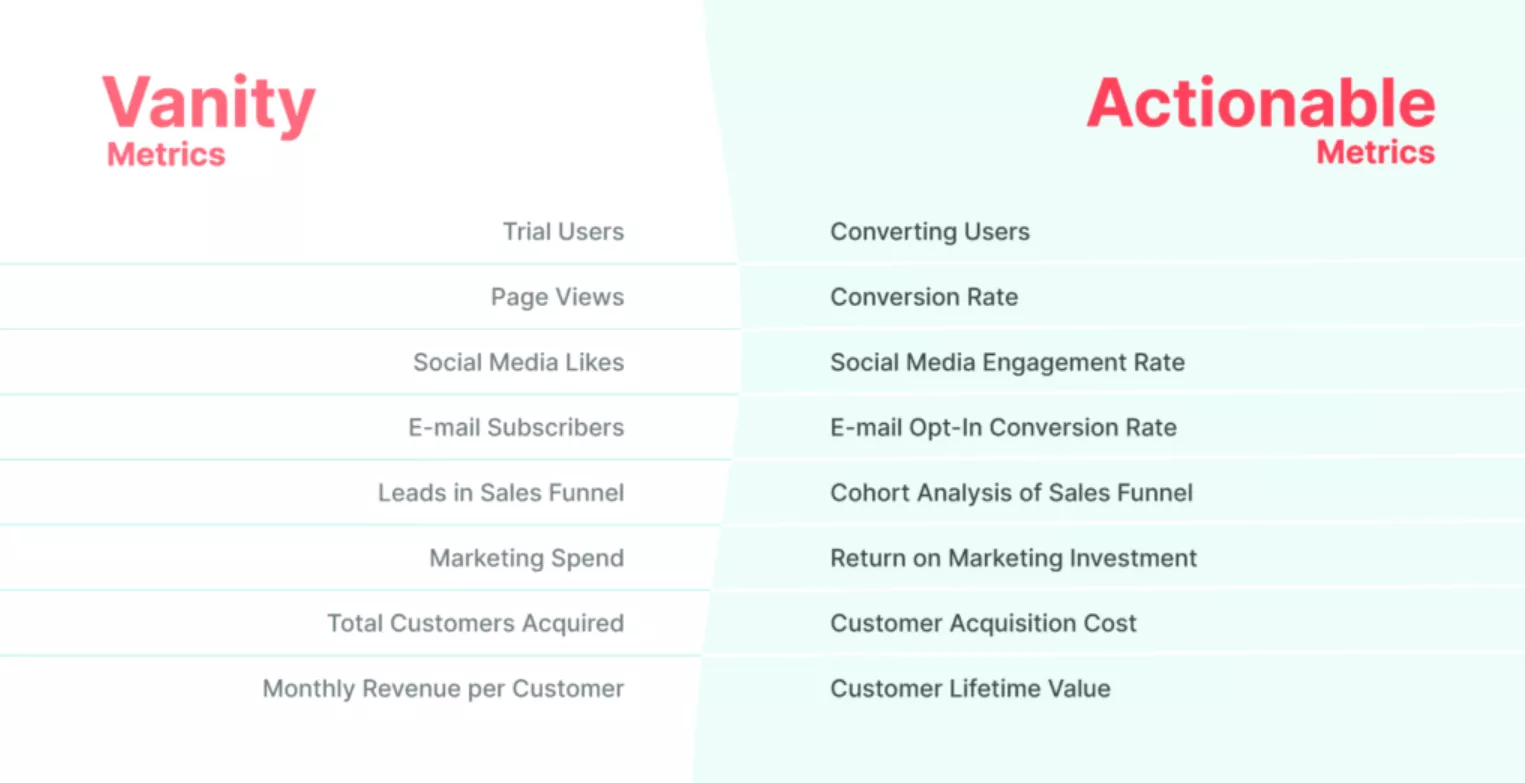 | Vanity Metrics | Actionable Metrics |
|---|---|
| Trial Users | Converting Users |
| Page Views | Conversion Rate |
| Social Media Likes | Social Media Engagement Rate |
| E-mail Subscribers | E-mail Opt-In Conversion Rate |
| Leads in Sales Funnel | Cohort Analysis of Sales Funnel |
| Marketing Spend | Return on Marketing Investment |
| Total Customers Acquired | Customer Acquisition Cost |
| Monthly Revenue per Customer | Customer Lifetime Value |